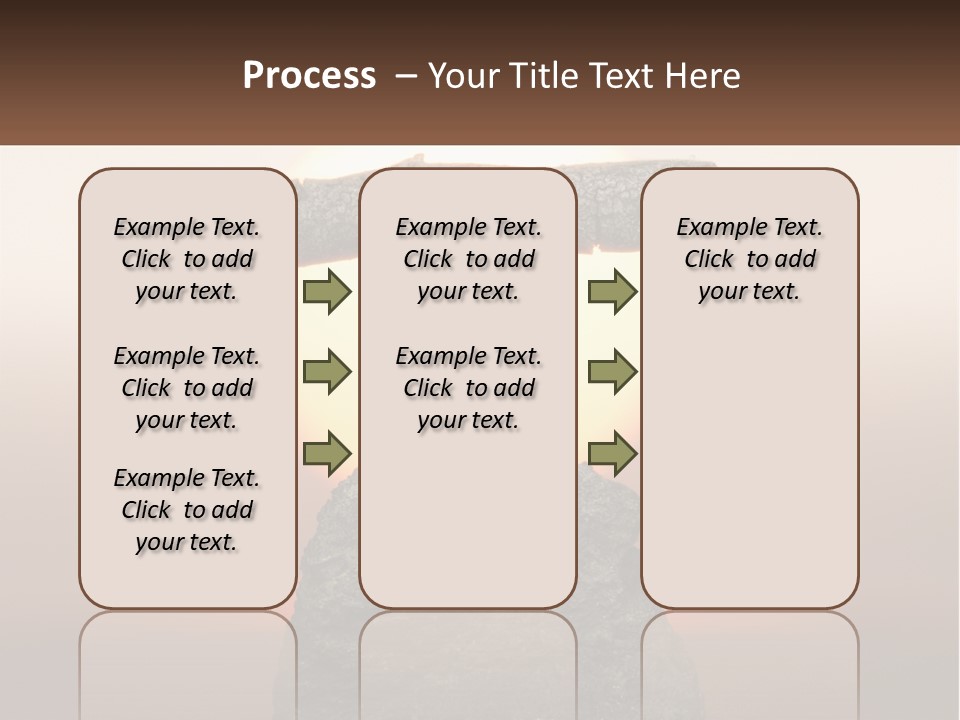 Process – Your Title Text Here

Example Text. Click to add your text.

Example Text. Click to add your text.

Example Text. Click to add your text.

Example Text. Click to add your text.

Example Text. Click to add your text.

Example Text. Click to add your text.